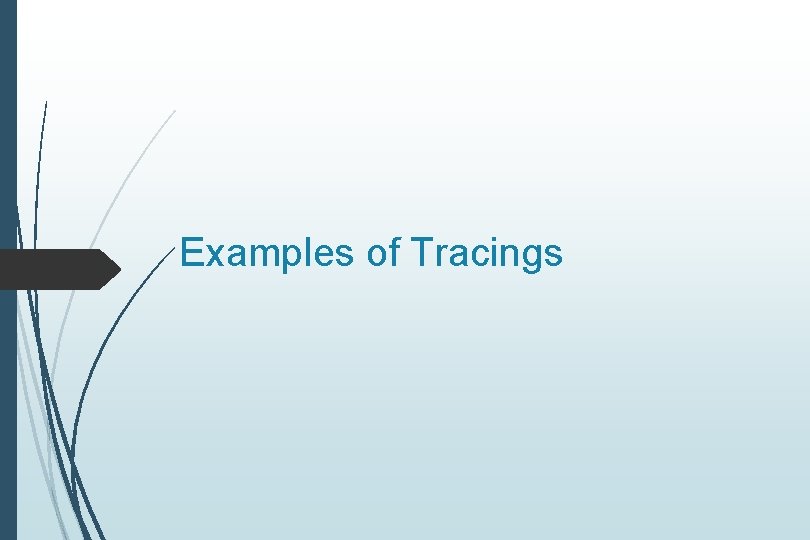 Examples of Tracings